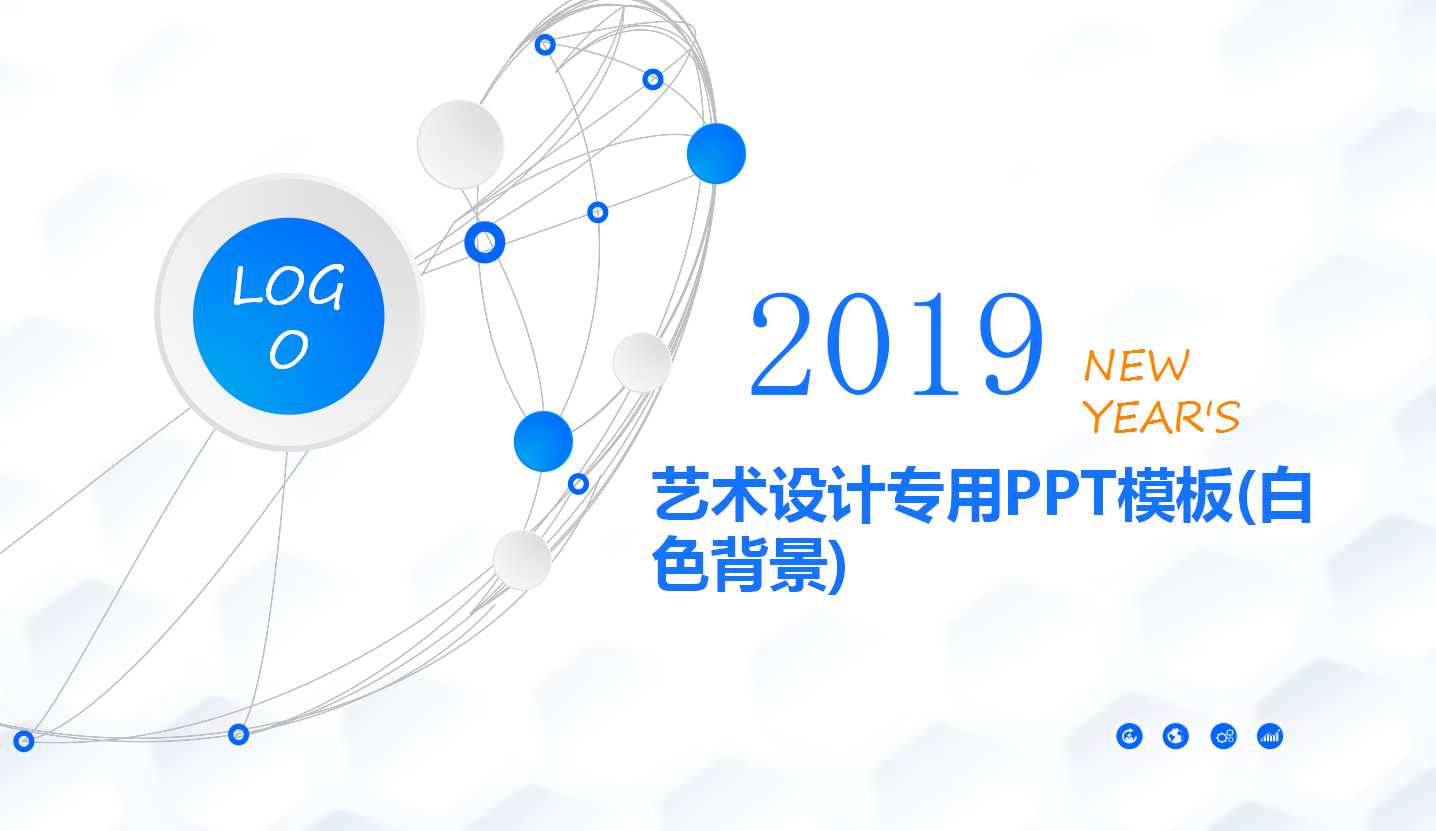 LOGO

2019

NEW YEAR'S

艺术设计专用PPT模板(白色背景)